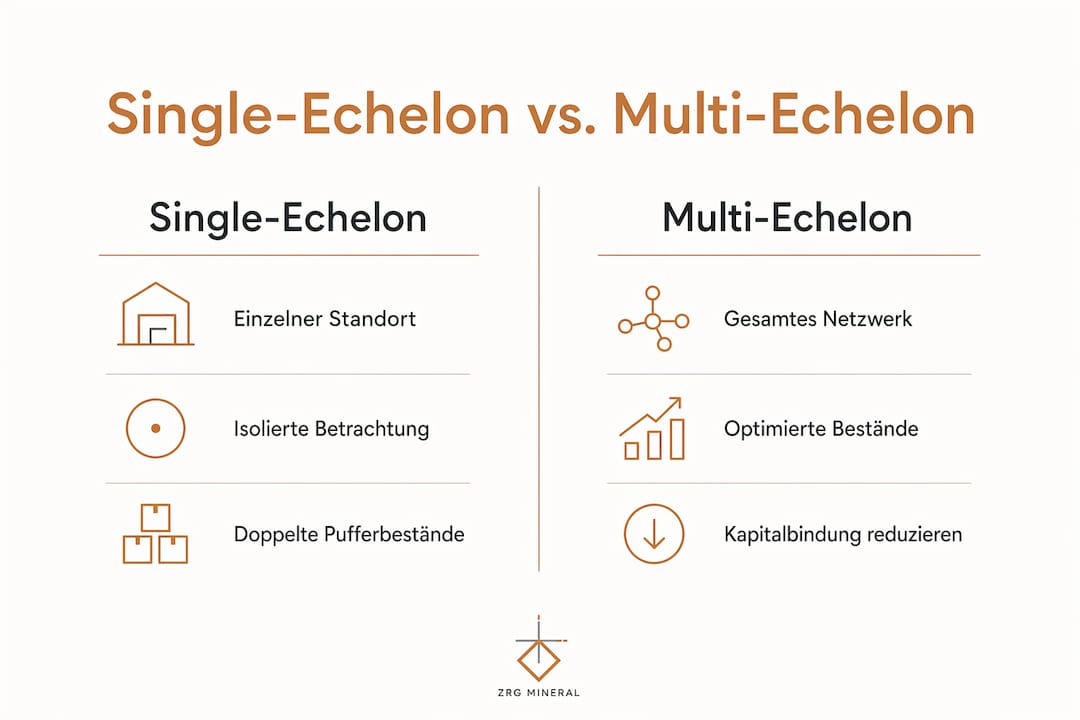 Single-Echelon vs. Multi-Echelon

Single-Echelon

Einzelner Standort

Isolierte Betrachtung

Doppelte Pufferbestände

Multi-Echelon

Gesamtes Netzwerk

Optimierte Bestände

Kapitalbindung reduzieren

ZRG MINERAL